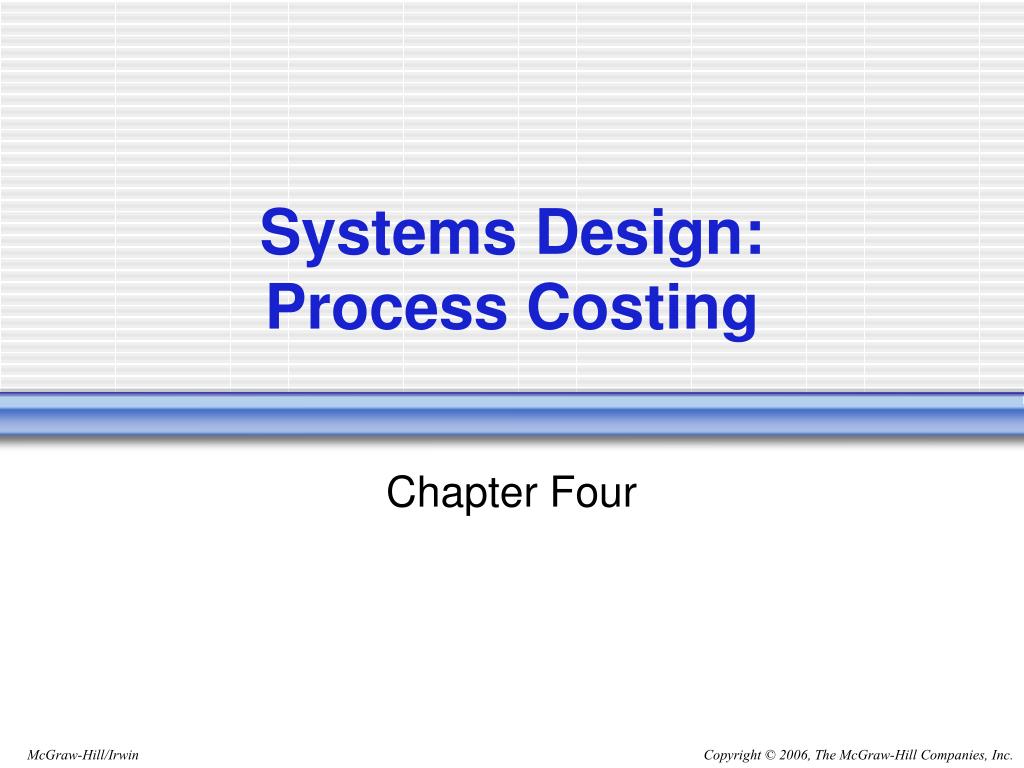 Systems Design:
Process Costing

Chapter Four

McGraw-Hill/Irwin

Copyright © 2006, The McGraw-Hill Companies, Inc.